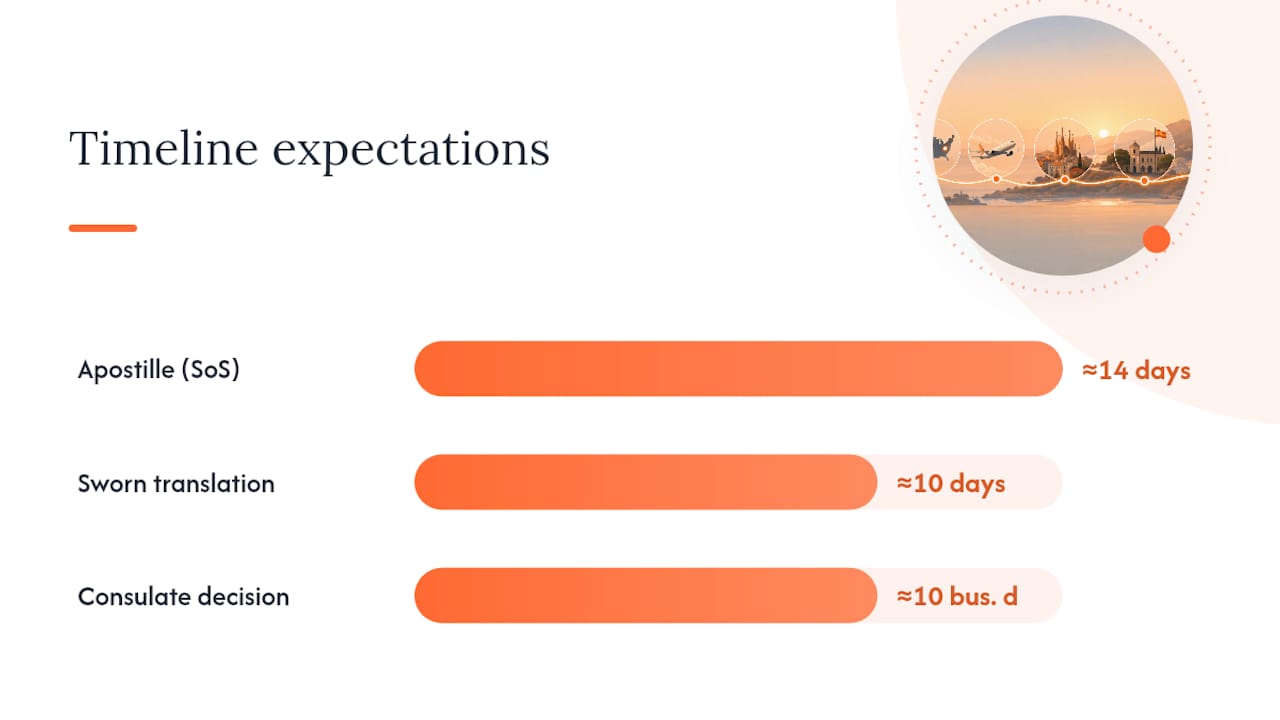 Timeline expectations

Apostille (SoS) ≈14 days

Sworn translation ≈10 days

Consulate decision ≈10 bus. d